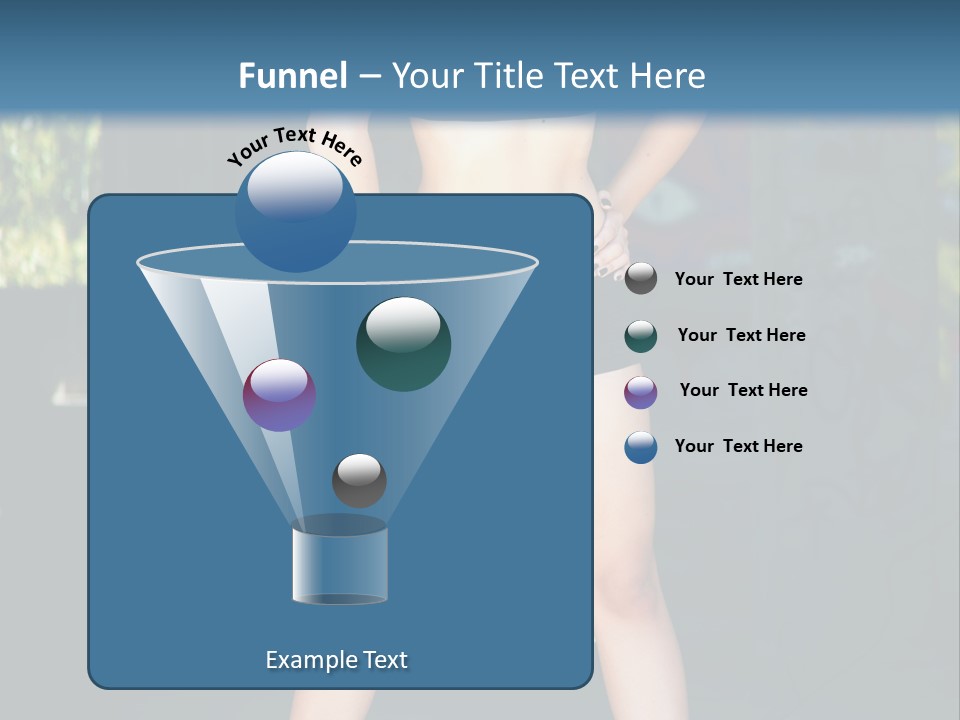 Funnel – Your Title Text Here

Your Text Here

Your Text Here

Your Text Here

Your Text Here

Your Text Here

Example Text